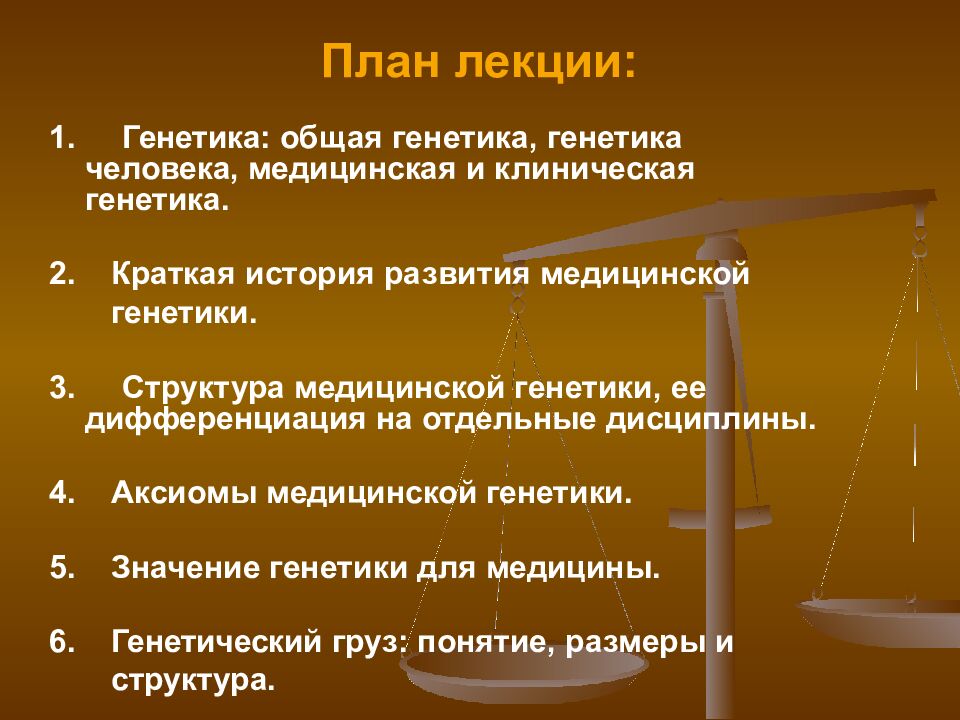 План лекции:

1. Генетика: общая генетика, генетика человека, медицинская и клиническая генетика.

2. Краткая история развития медицинской генетики.

3. Структура медицинской генетики, ее дифференциация на отдельные дисциплины.

4. Аксиомы медицинской генетики.

5. Значение генетики для медицины.

6. Генетический груз: понятие, размеры и структура.